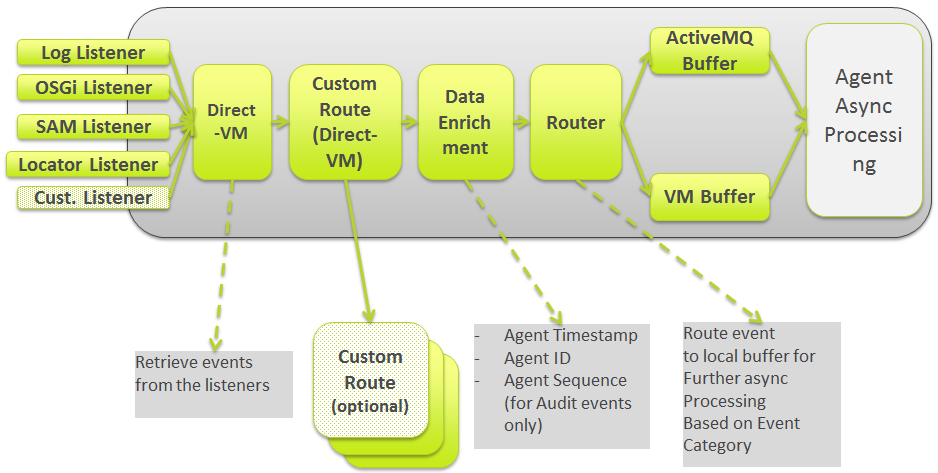 Log Listener
OSGi Listener
SAM Listener
Locator Listener
Cust. Listener

Direct-VM

Custom Route (Direct-VM)

Data Enrichment

Router

ActiveMQ Buffer

VM Buffer

Agent Async Processing

Retrieve events from the listeners

Custom Route (optional)

- Agent Timestamp
- Agent ID
- Agent Sequence (for Audit events only)

Route event to local buffer for Further async Processing Based on Event Category